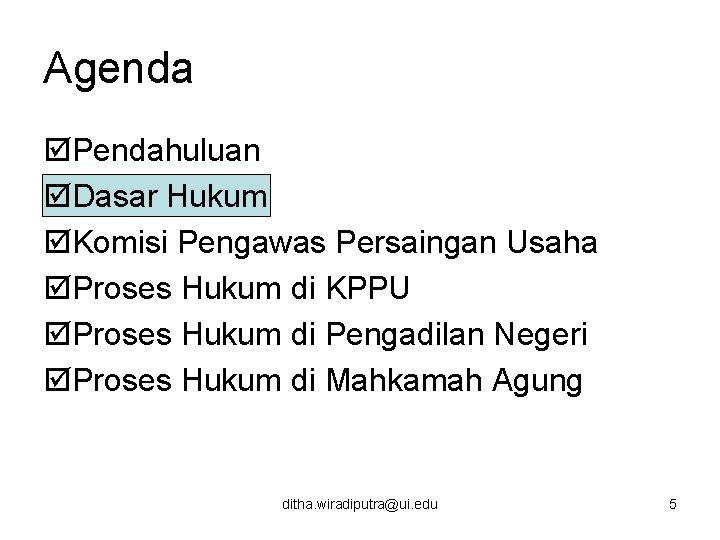 Agenda

☑Pendahuluan
☑Dasar Hukum
☑Komisi Pengawas Persaingan Usaha
☑Proses Hukum di KPPU
☑Proses Hukum di Pengadilan Negeri
☑Proses Hukum di Mahkamah Agung

ditha.wiradiputra@ui.edu

5